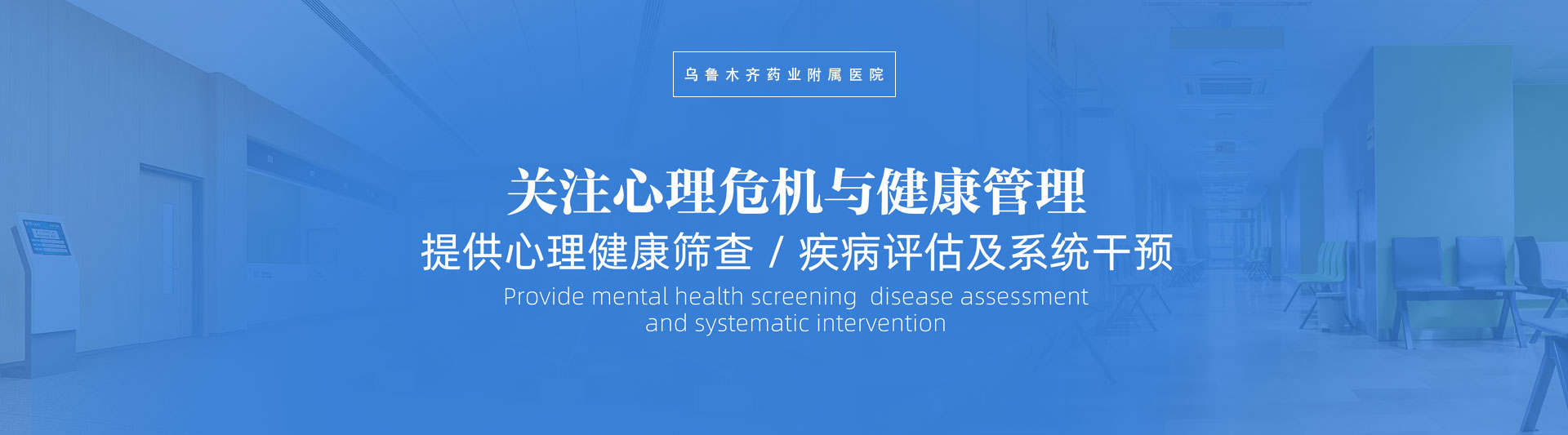 乌鲁木齐药业附属医院

关注心理危机与健康管理

提供心理健康筛查 / 疾病评估及系统干预

Provide mental health screening disease assessment and systematic intervention